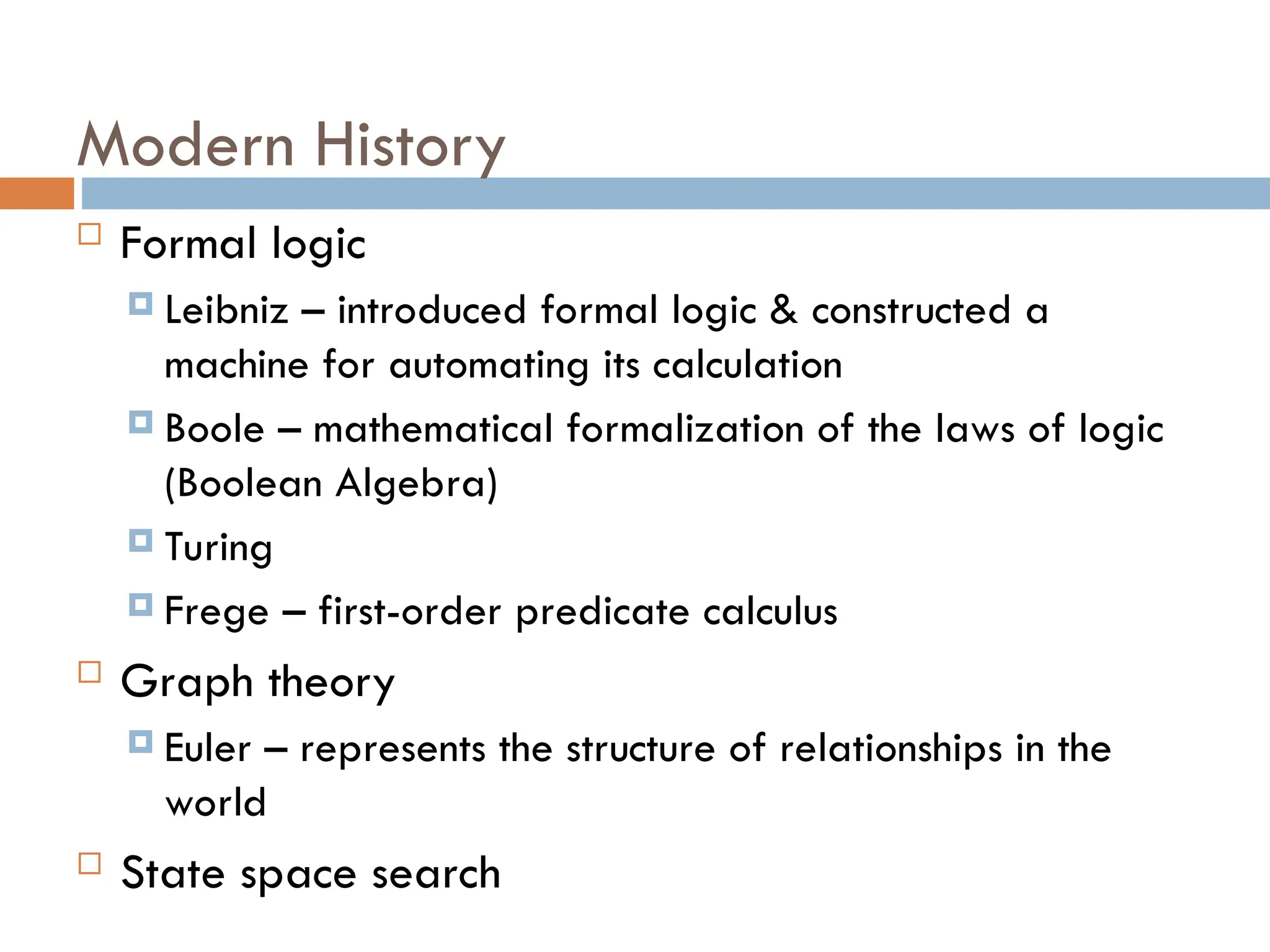 Modern History

Formal logic

Leibniz – introduced formal logic & constructed a machine for automating its calculation

Boole – mathematical formalization of the laws of logic (Boolean Algebra)

Turing

Frege – first-order predicate calculus

Graph theory

Euler – represents the structure of relationships in the world

State space search